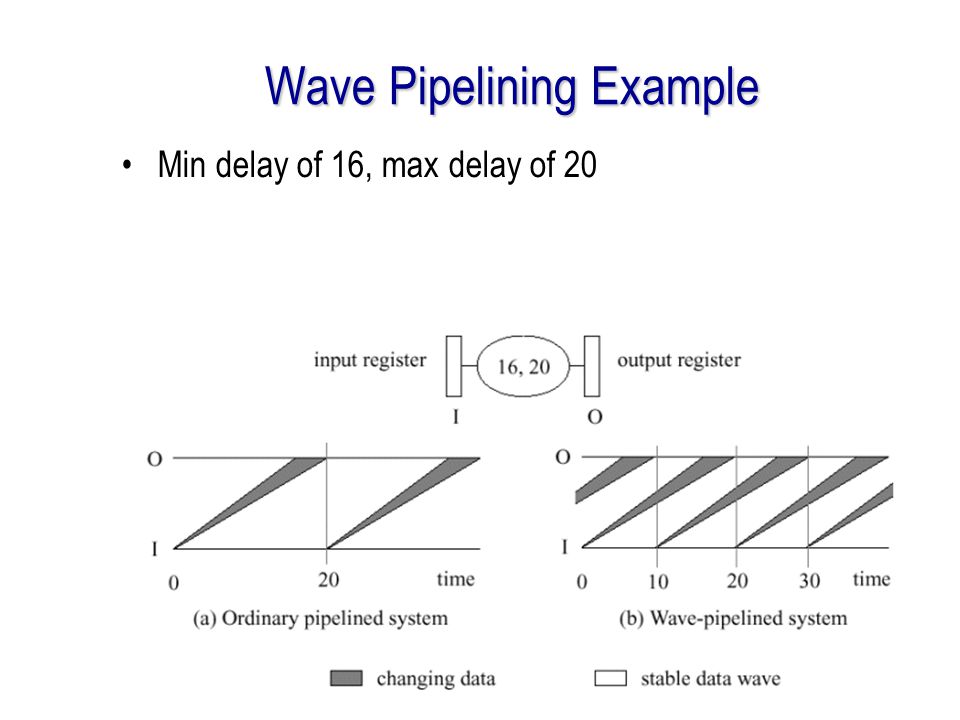 Wave Pipelining Example

• Min delay of 16, max delay of 20

input register

16, 20

output register

I

O

O

I

0

20

time

(a) Ordinary pipelined system

O

I

0

10

20

30

time

(b) Wave-pipelined system

changing data

stable data wave